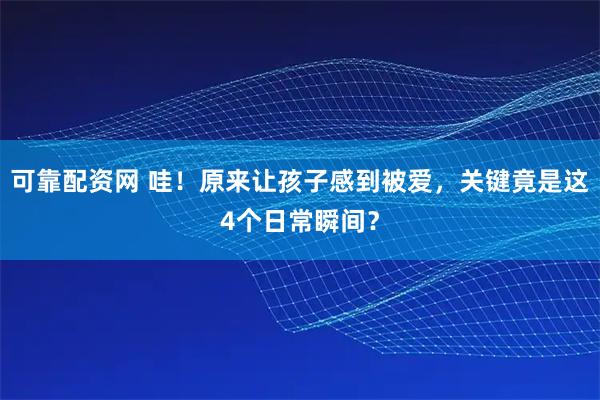 可靠配资网 哇！原来让孩子感到被爱，关键竟是这4个日常瞬间？